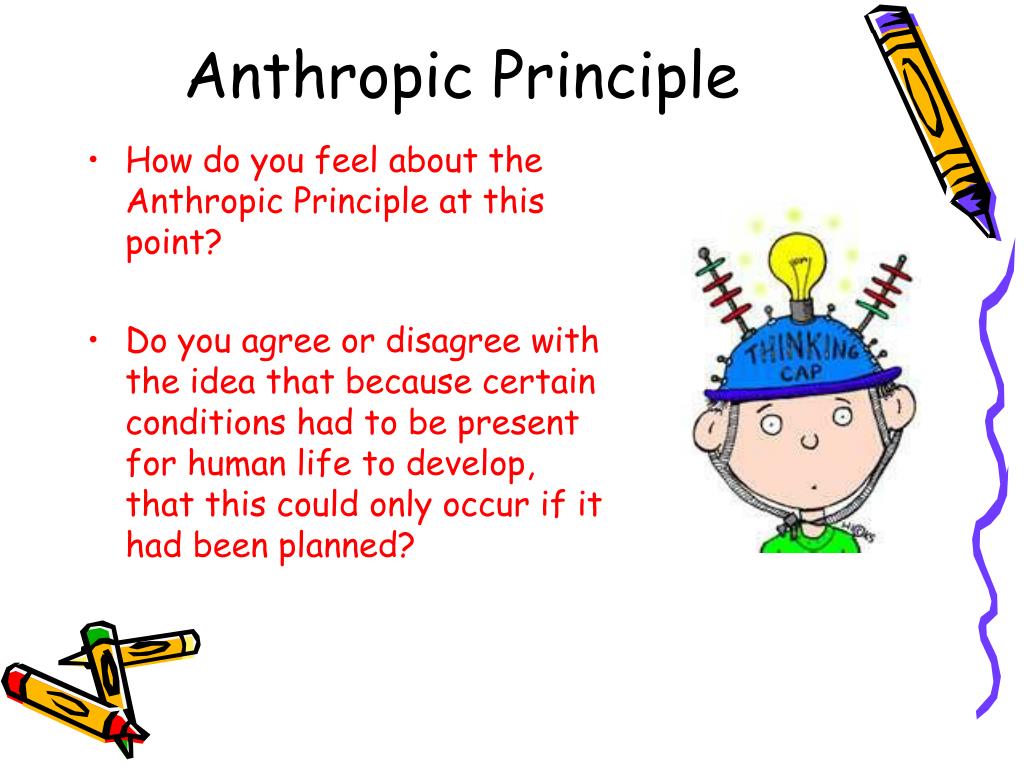 Anthropic Principle

• How do you feel about the Anthropic Principle at this point?

• Do you agree or disagree with the idea that because certain conditions had to be present for human life to develop, that this could only occur if it had been planned?

THINKING CAP